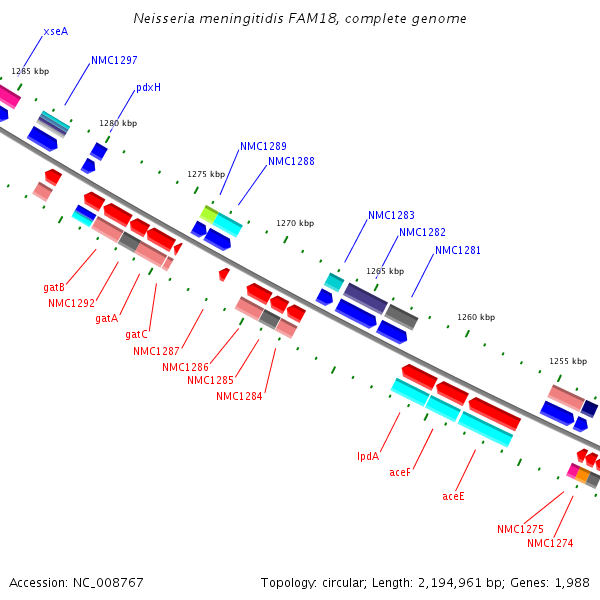 Neisseria meningitidis FAM18, complete genome

xseA
NMC1297
1285 kbp
pdxH
1280 kbp
NMC1289
NMC1288
1275 kbp
1270 kbp
NMC1283
NMC1282
NMC1281
1265 kbp
1260 kbp
1255 kbp

gatB
NMC1292
gatA
gatC
NMC1287
NMC1286
NMC1285
NMC1284
lpdA
aceF
aceE
NMC1275
NMC1274

Accession: NC_008767
Topology: circular; Length: 2,194,961 bp; Genes: 1,988